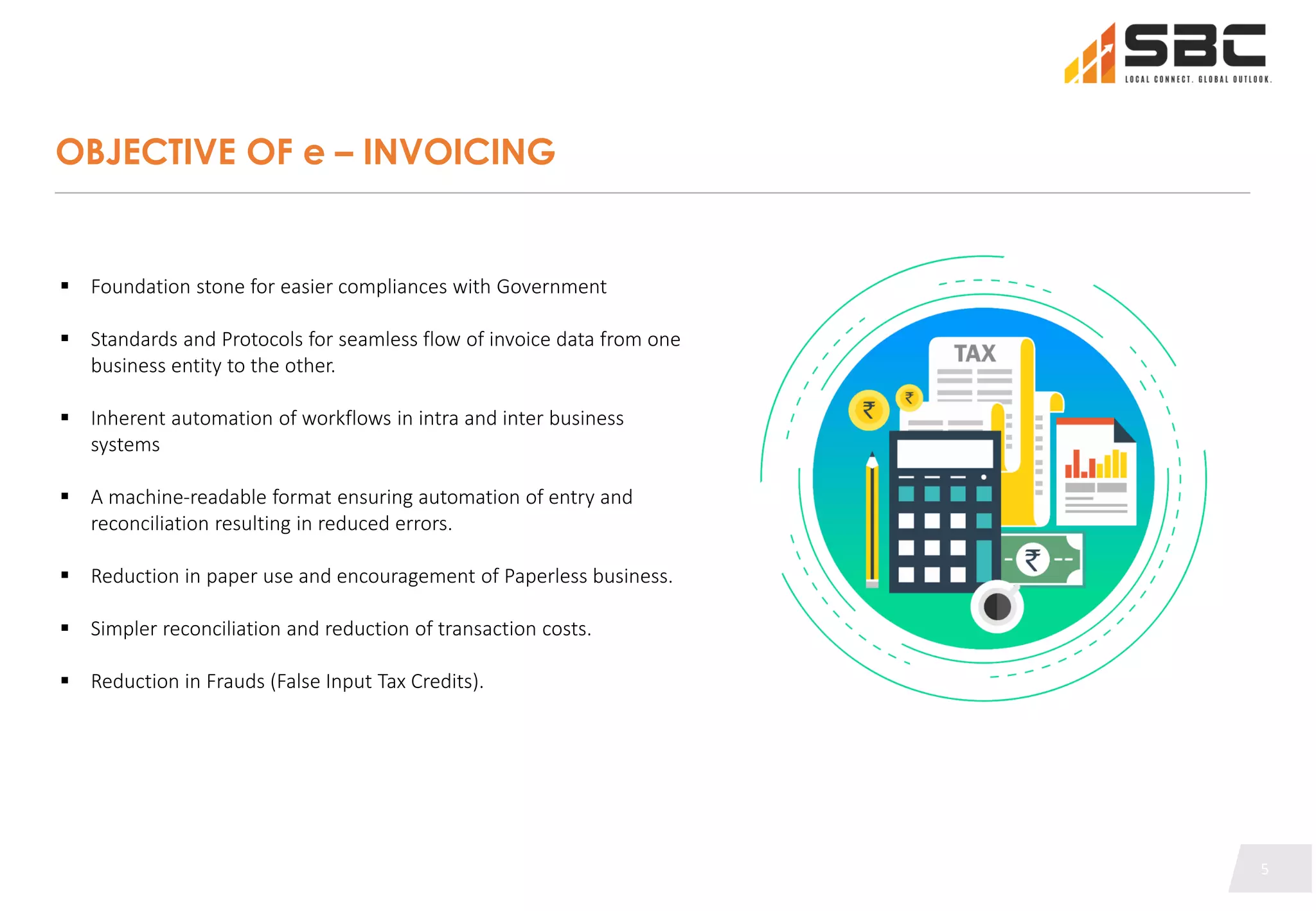 SBC
LOCAL CONNECT. GLOBAL OUTLOOK.

OBJECTIVE OF e – INVOICING

▪ Foundation stone for easier compliances with Government

▪ Standards and Protocols for seamless flow of invoice data from one business entity to the other.

▪ Inherent automation of workflows in intra and inter business systems

▪ A machine-readable format ensuring automation of entry and reconciliation resulting in reduced errors.

▪ Reduction in paper use and encouragement of Paperless business.

▪ Simpler reconciliation and reduction of transaction costs.

▪ Reduction in Frauds (False Input Tax Credits).

TAX
₹
₹
₹

5